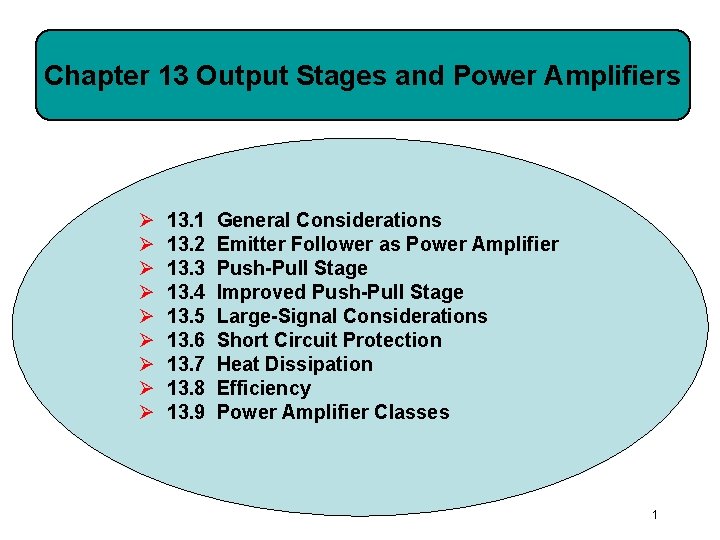 Chapter 13 Output Stages and Power Amplifiers

➢ 13.1 General Considerations
➢ 13.2 Emitter Follower as Power Amplifier
➢ 13.3 Push-Pull Stage
➢ 13.4 Improved Push-Pull Stage
➢ 13.5 Large-Signal Considerations
➢ 13.6 Short Circuit Protection
➢ 13.7 Heat Dissipation
➢ 13.8 Efficiency
➢ 13.9 Power Amplifier Classes

1